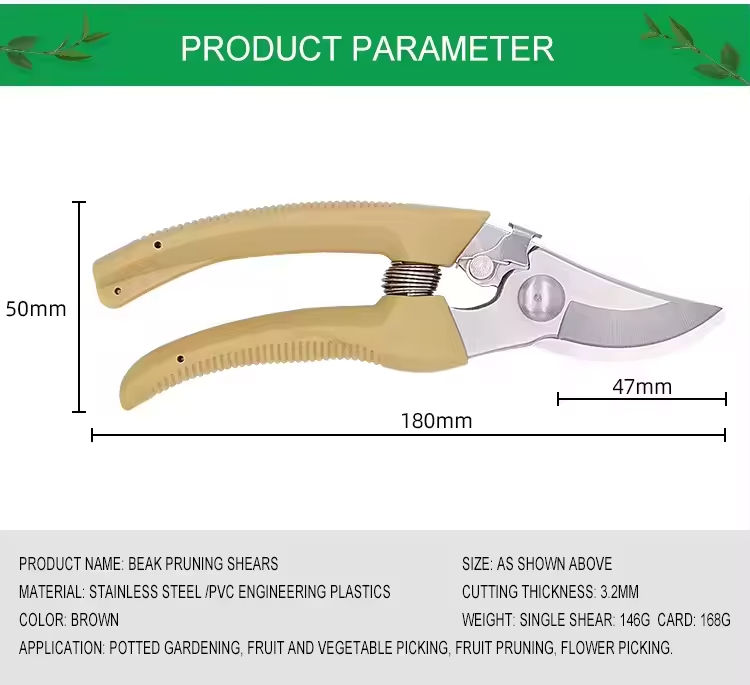 PRODUCT PARAMETER

50mm

47mm

180mm

PRODUCT NAME: BEAK PRUNING SHEARS
MATERIAL: STAINLESS STEEL /PVC ENGINEERING PLASTICS
COLOR: BROWN

SIZE: AS SHOWN ABOVE
CUTTING THICKNESS: 3.2MM
WEIGHT: SINGLE SHEAR: 146G CARD: 168G

APPLICATION: POTTED GARDENING, FRUIT AND VEGETABLE PICKING, FRUIT PRUNING, FLOWER PICKING.